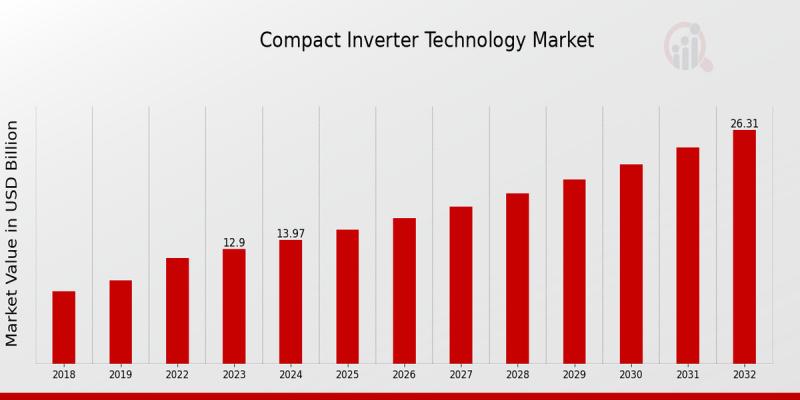 Compact Inverter Technology Market

Market Value in USD Billion

12.9
13.97
26.31

2018
2019
2022
2023
2024
2025
2026
2027
2028
2029
2030
2031
2032